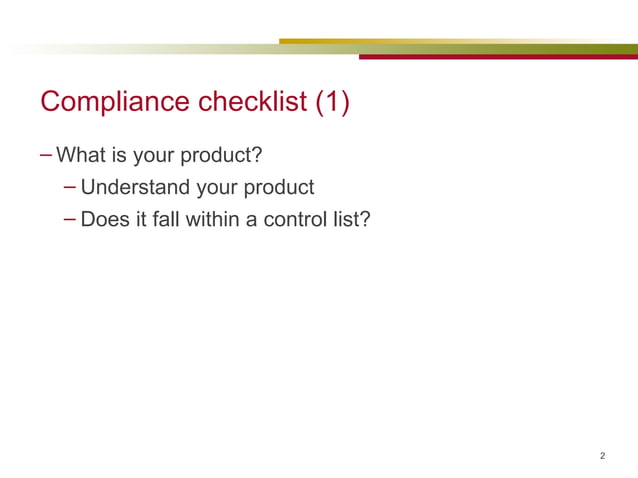 Compliance checklist (1)

– What is your product?

– Understand your product

– Does it fall within a control list?

2